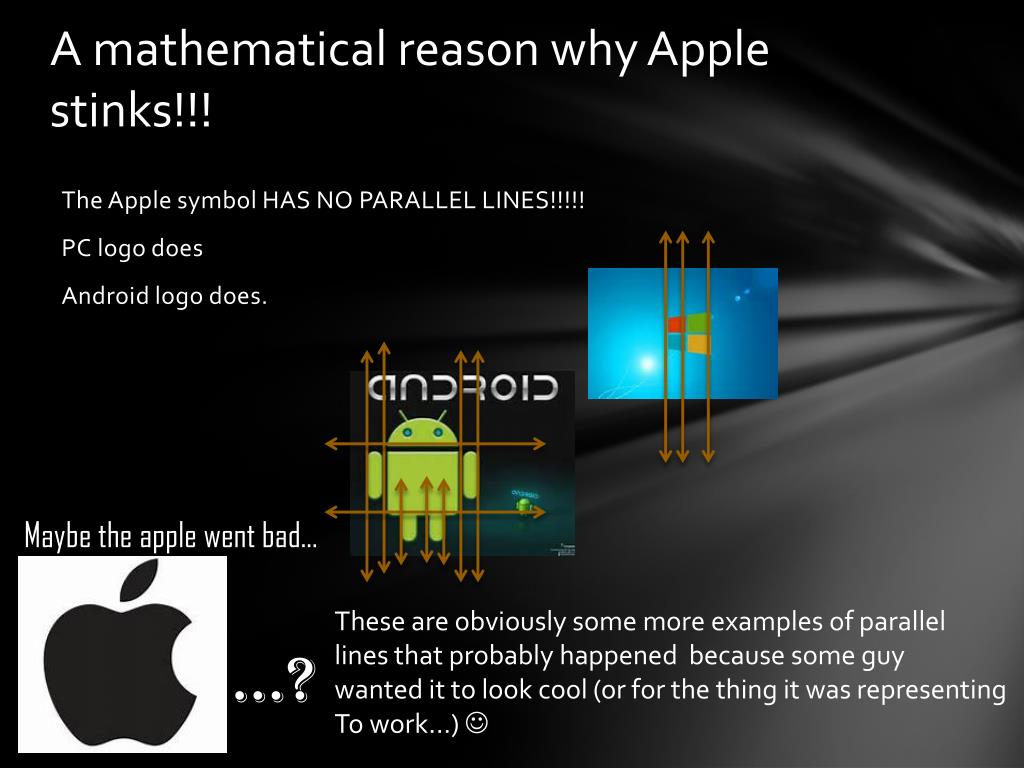 A mathematical reason why Apple stinks!!!

The Apple symbol HAS NO PARALLEL LINES!!!!!

PC logo does

Android logo does.

ANDROID

Maybe the apple went bad…

…?

These are obviously some more examples of parallel lines that probably happened because some guy wanted it to look cool (or for the thing it was representing To work…) ☺